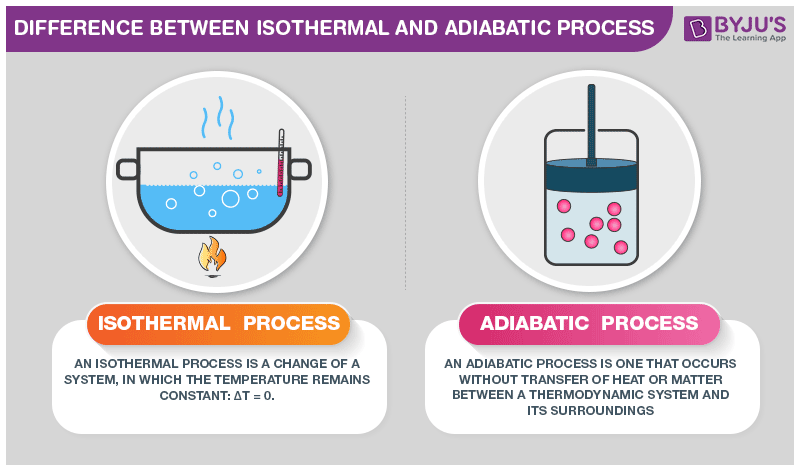 DIFFERENCE BETWEEN ISOTHERMAL AND ADIABATIC PROCESS

BYJU'S
The Learning App

ISOTHERMAL PROCESS

AN ISOTHERMAL PROCESS IS A CHANGE OF A SYSTEM, IN WHICH THE TEMPERATURE REMAINS CONSTANT: $\Delta T = 0$.

ADIABATIC PROCESS

AN ADIABATIC PROCESS IS ONE THAT OCCURS WITHOUT TRANSFER OF HEAT OR MATTER BETWEEN A THERMODYNAMIC SYSTEM AND ITS SURROUNDINGS